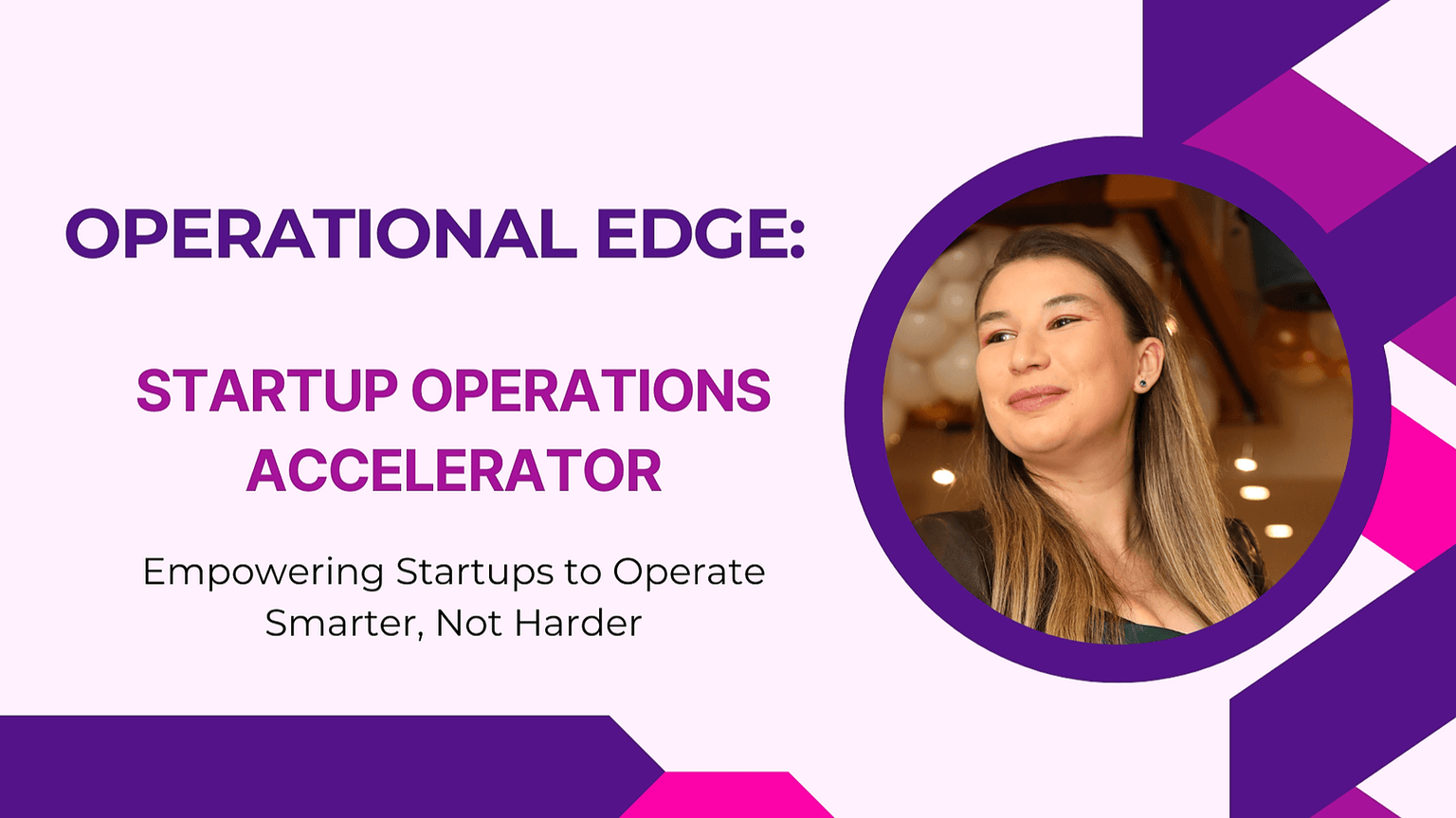 OPERATIONAL EDGE:

STARTUP OPERATIONS ACCELERATOR

Empowering Startups to Operate Smarter, Not Harder